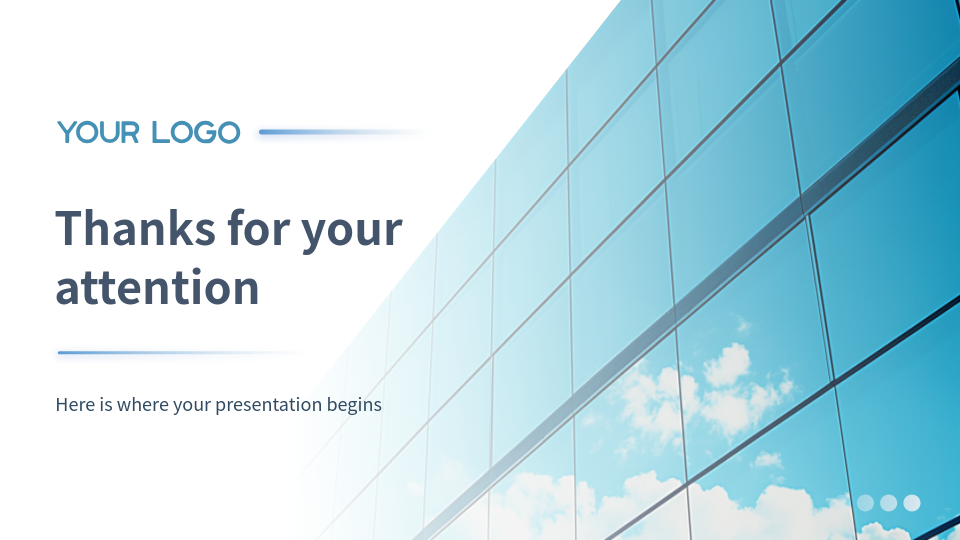 YOUR LOGO

Thanks for your attention

Here is where your presentation begins